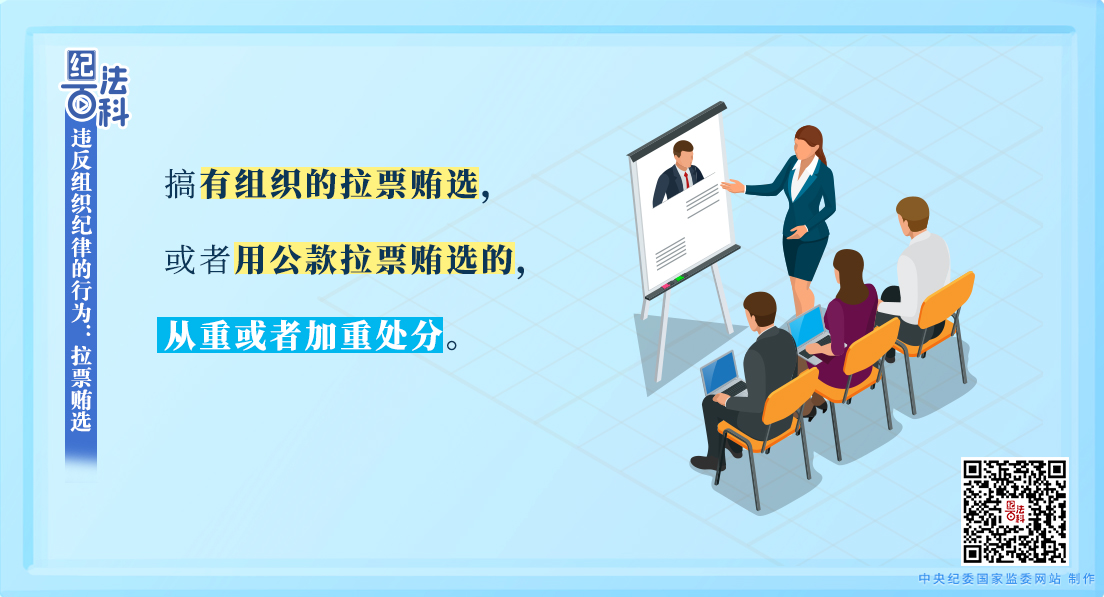 纪法百科

违反组织纪律的行为：拉票贿选

搞有组织的拉票贿选，

或者用公款拉票贿选的，

从重或者加重处分。

中央纪委国家监委网站 制作